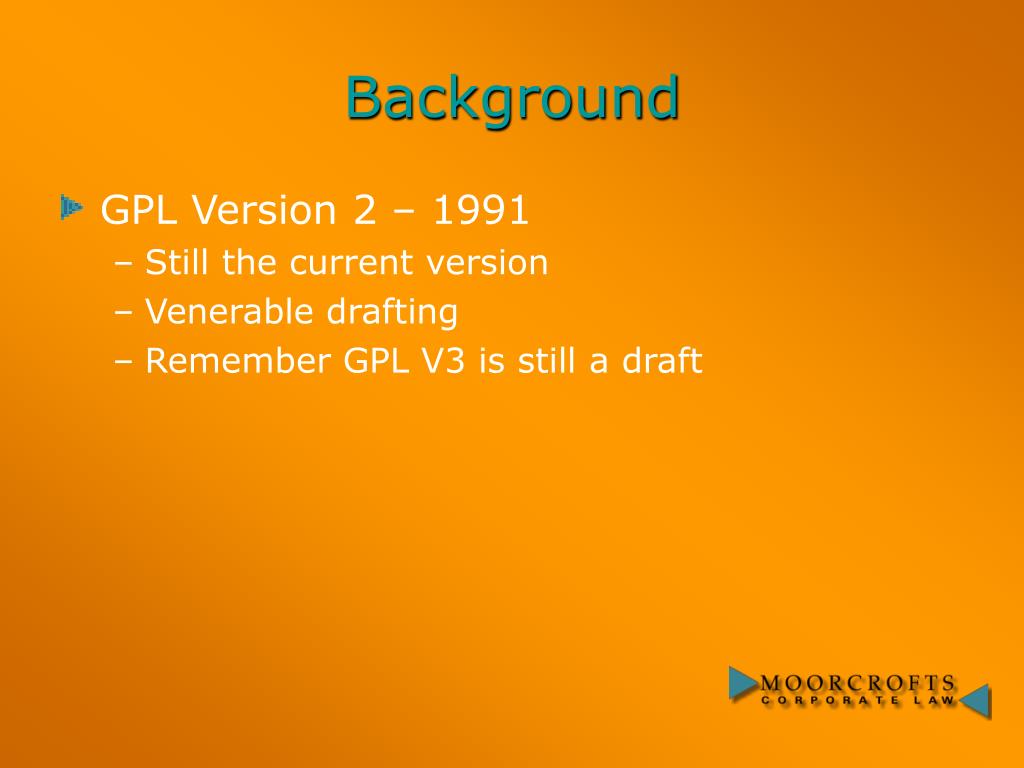 Background

GPL Version 2 – 1991
– Still the current version
– Venerable drafting
– Remember GPL V3 is still a draft

MOORCROFTS
CORPORATE LAW